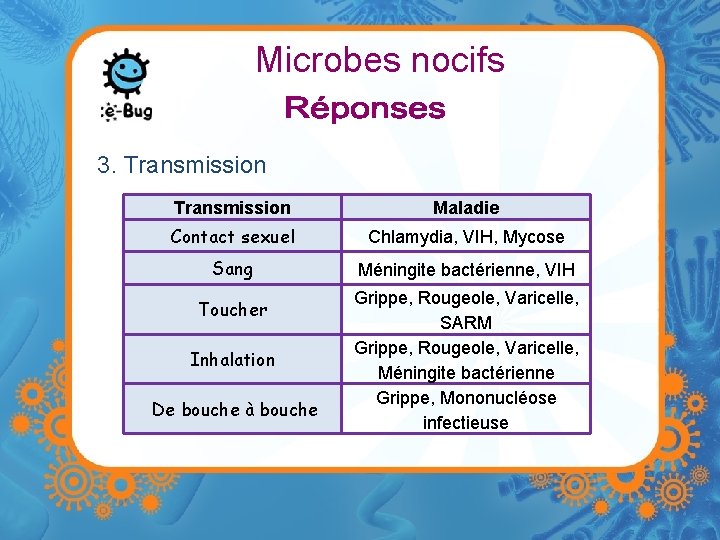 e-Bug

Microbes nocifs

Réponses

3. Transmission

| Transmission | Maladie |
|---|---|
| Contact sexuel | Chlamydia, VIH, Mycose |
| Sang | Méningite bactérienne, VIH |
| Toucher | Grippe, Rougeole, Varicelle, SARM |
| Inhalation | Grippe, Rougeole, Varicelle, Méningite bactérienne |
| De bouche à bouche | Grippe, Mononucléose infectieuse |